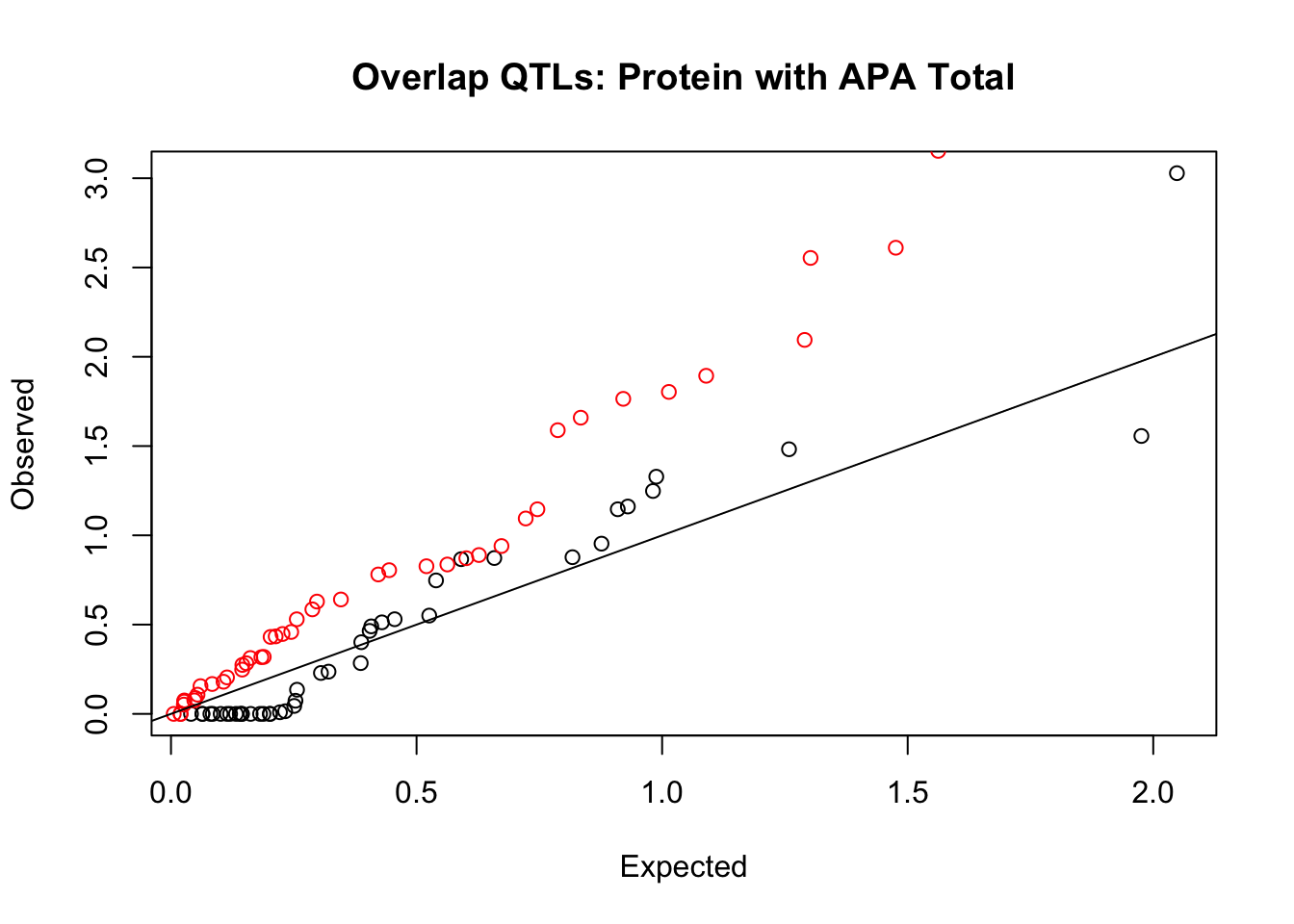 Overlap QTLs: Protein with APA Total

Observed

0.0
0.5
1.0
1.5
2.0
2.5
3.0

0.0
0.5
1.0
1.5
2.0

Expected